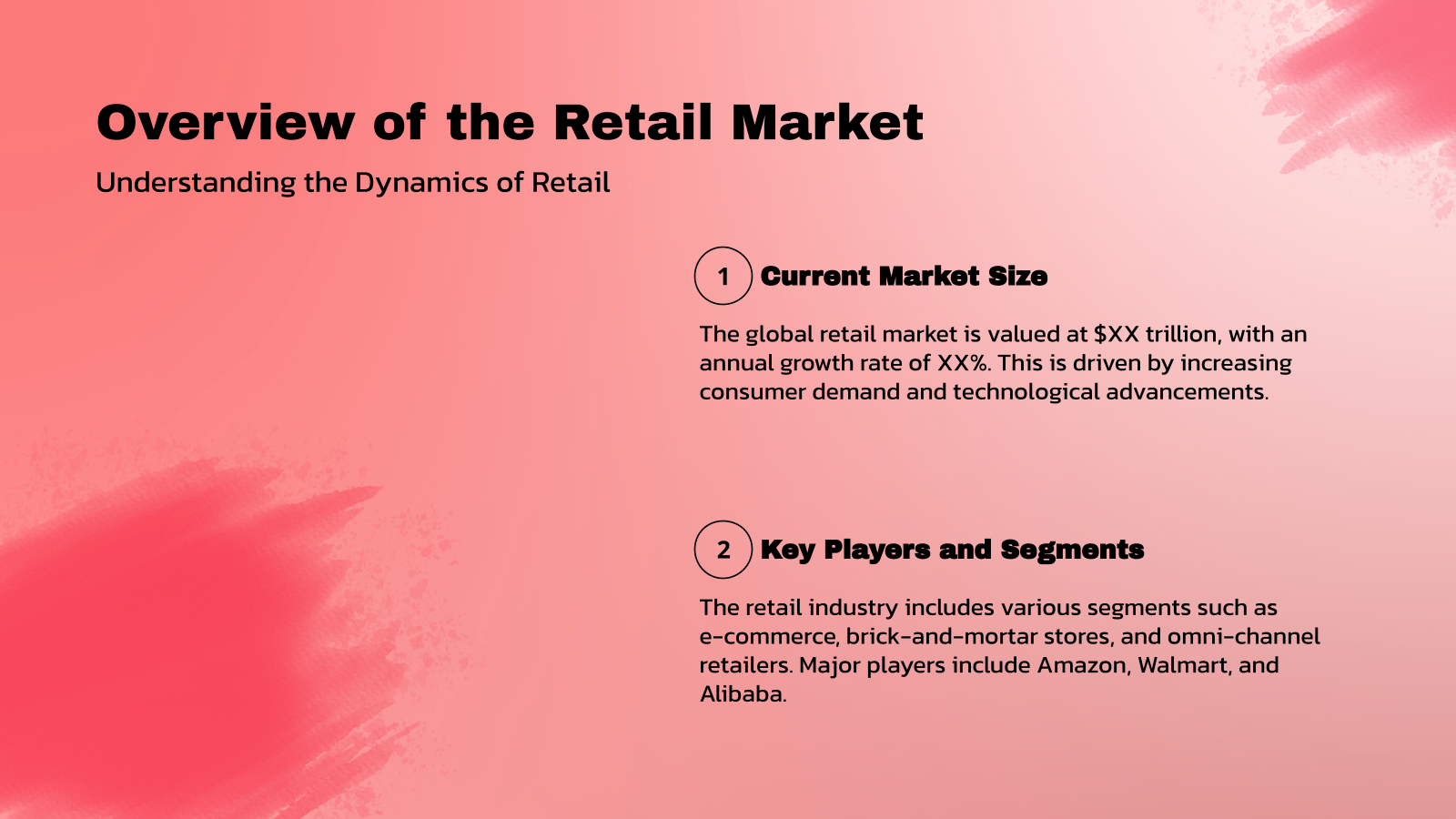 Overview of the Retail Market

Understanding the Dynamics of Retail

1 Current Market Size

The global retail market is valued at \$XX trillion, with an annual growth rate of XX%. This is driven by increasing consumer demand and technological advancements.

2 Key Players and Segments

The retail industry includes various segments such as e-commerce, brick-and-mortar stores, and omni-channel retailers. Major players include Amazon, Walmart, and Alibaba.